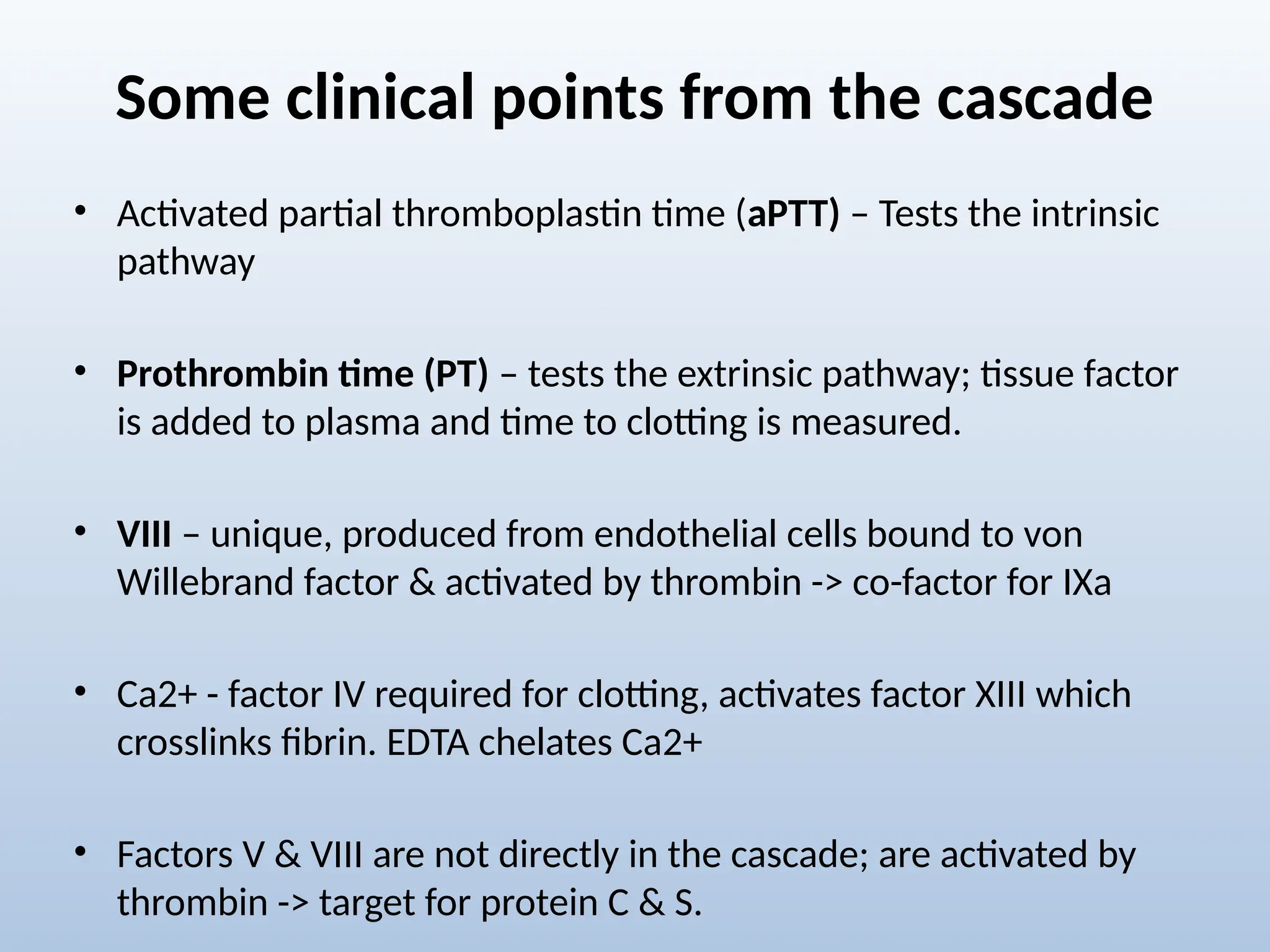 Some clinical points from the cascade

• Activated partial thromboplastin time (aPTT) – Tests the intrinsic pathway

• Prothrombin time (PT) – tests the extrinsic pathway; tissue factor is added to plasma and time to clotting is measured.

• VIII – unique, produced from endothelial cells bound to von Willebrand factor & activated by thrombin -> co-factor for IXa

• Ca2+ - factor IV required for clotting, activates factor XIII which crosslinks fibrin. EDTA chelates Ca2+

• Factors V & VIII are not directly in the cascade; are activated by thrombin -> target for protein C & S.